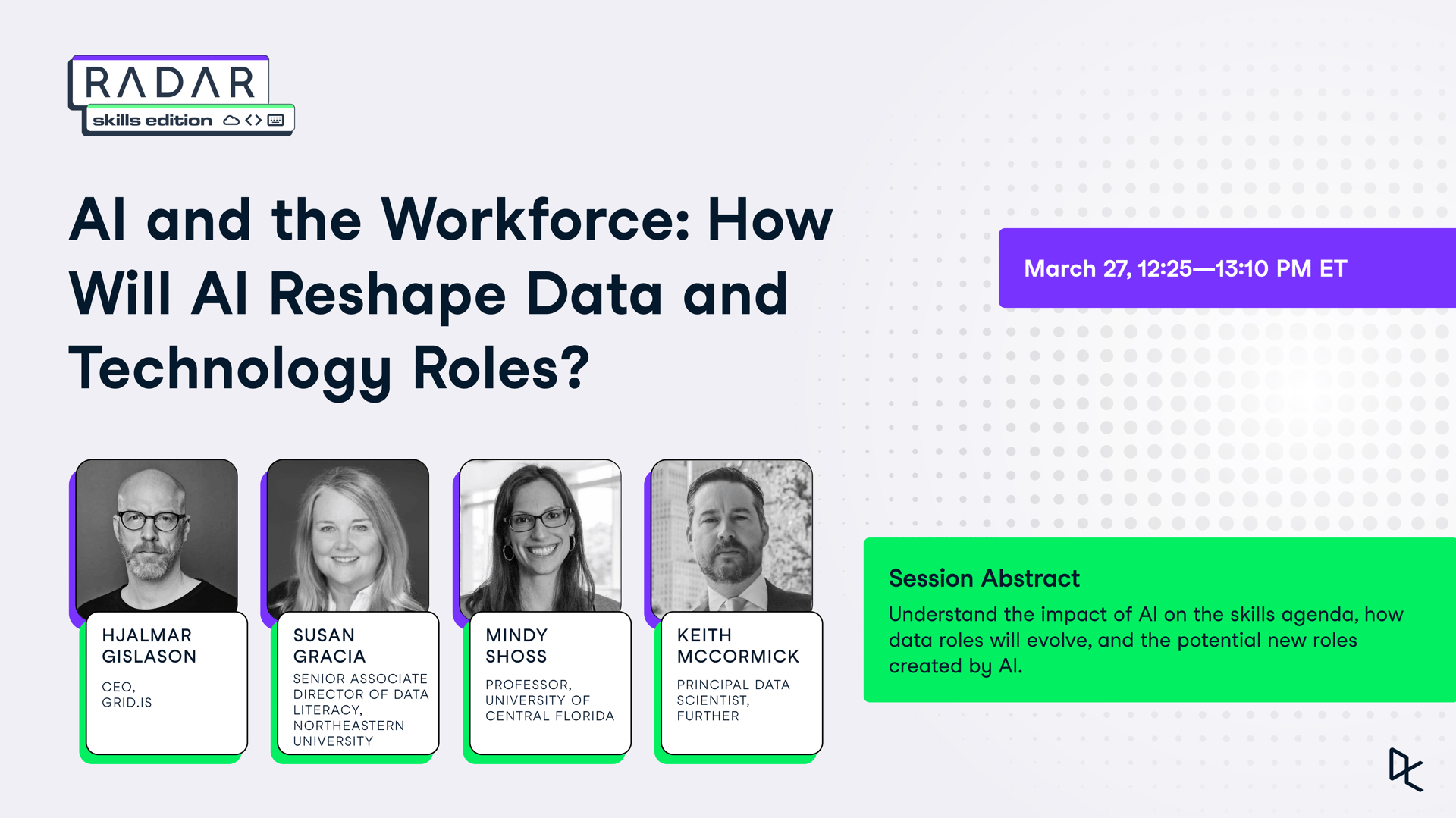 RADAR
skills edition

AI and the Workforce: How Will AI Reshape Data and Technology Roles?

March 27, 12:25—13:10 PM ET

HJALMAR GISLASON
CEO, GRID.IS

SUSAN GRACIA
SENIOR ASSOCIATE DIRECTOR OF DATA LITERACY, NORTHEASTERN UNIVERSITY

MINDY SHOSS
PROFESSOR, UNIVERSITY OF CENTRAL FLORIDA

KEITH MCCORMICK
PRINCIPAL DATA SCIENTIST, FURTHER

Session Abstract
Understand the impact of AI on the skills agenda, how data roles will evolve, and the potential new roles created by AI.